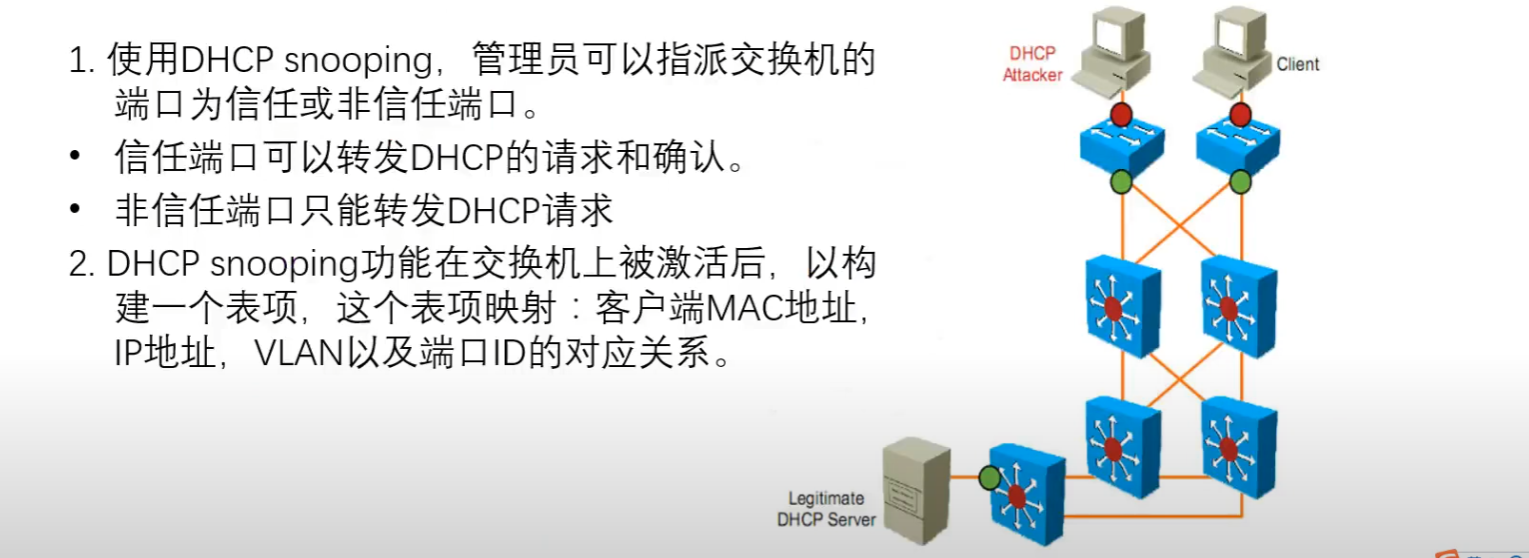 1. 使用DHCP snooping，管理员可以指派交换机的端口为信任或非信任端口。

• 信任端口可以转发DHCP的请求和确认。

• 非信任端口只能转发DHCP请求

2. DHCP snooping功能在交换机上被激活后，以构建一个表项，这个表项映射：客户端MAC地址，IP地址，VLAN以及端口ID的对应关系。

DHCP Attacker

Client

Legitimate DHCP Server